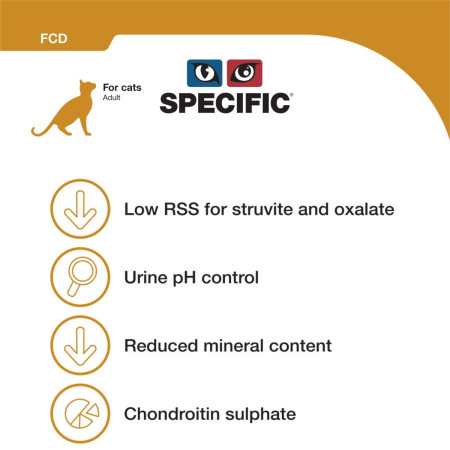 FCD

For cats
Adult

SPECIFIC®

Low RSS for struvite and oxalate

Urine pH control

Reduced mineral content

Chondroitin sulphate